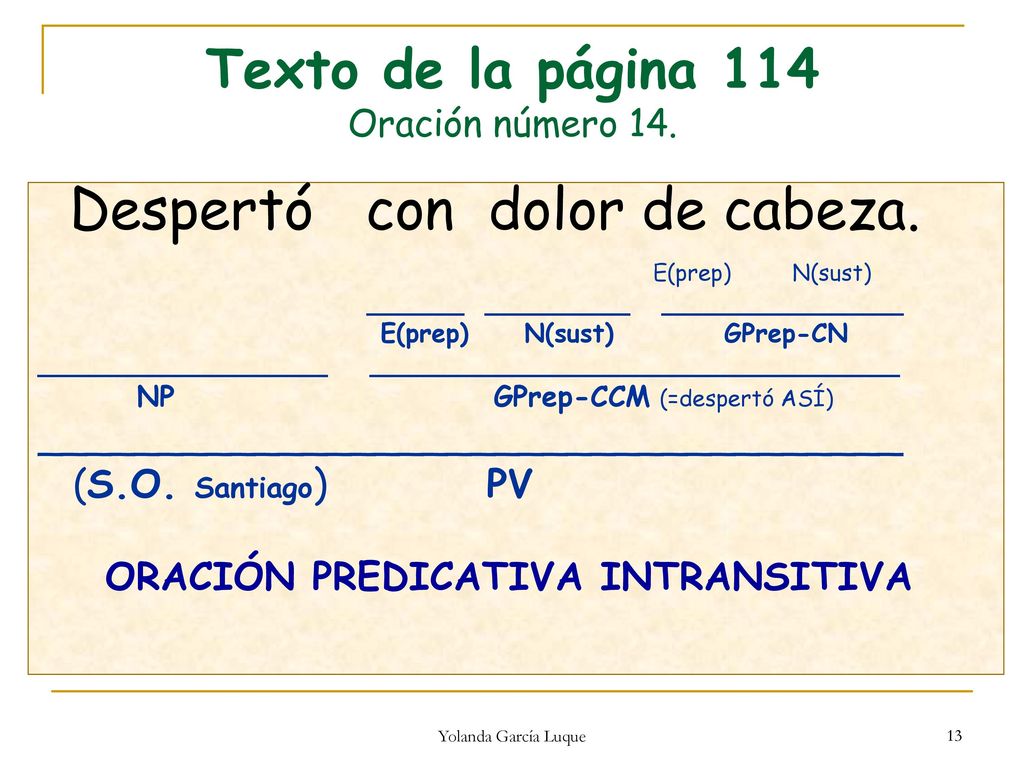 Texto de la página 114
Oración número 14.

Despertó con dolor de cabeza.

E(prep) N(sust)

E(prep) N(sust) GPrep-CN

NP GPrep-CCM (=despertó ASÍ)

(S.O. Santiago) PV

ORACIÓN PREDICATIVA INTRANSITIVA

Yolanda García Luque

13